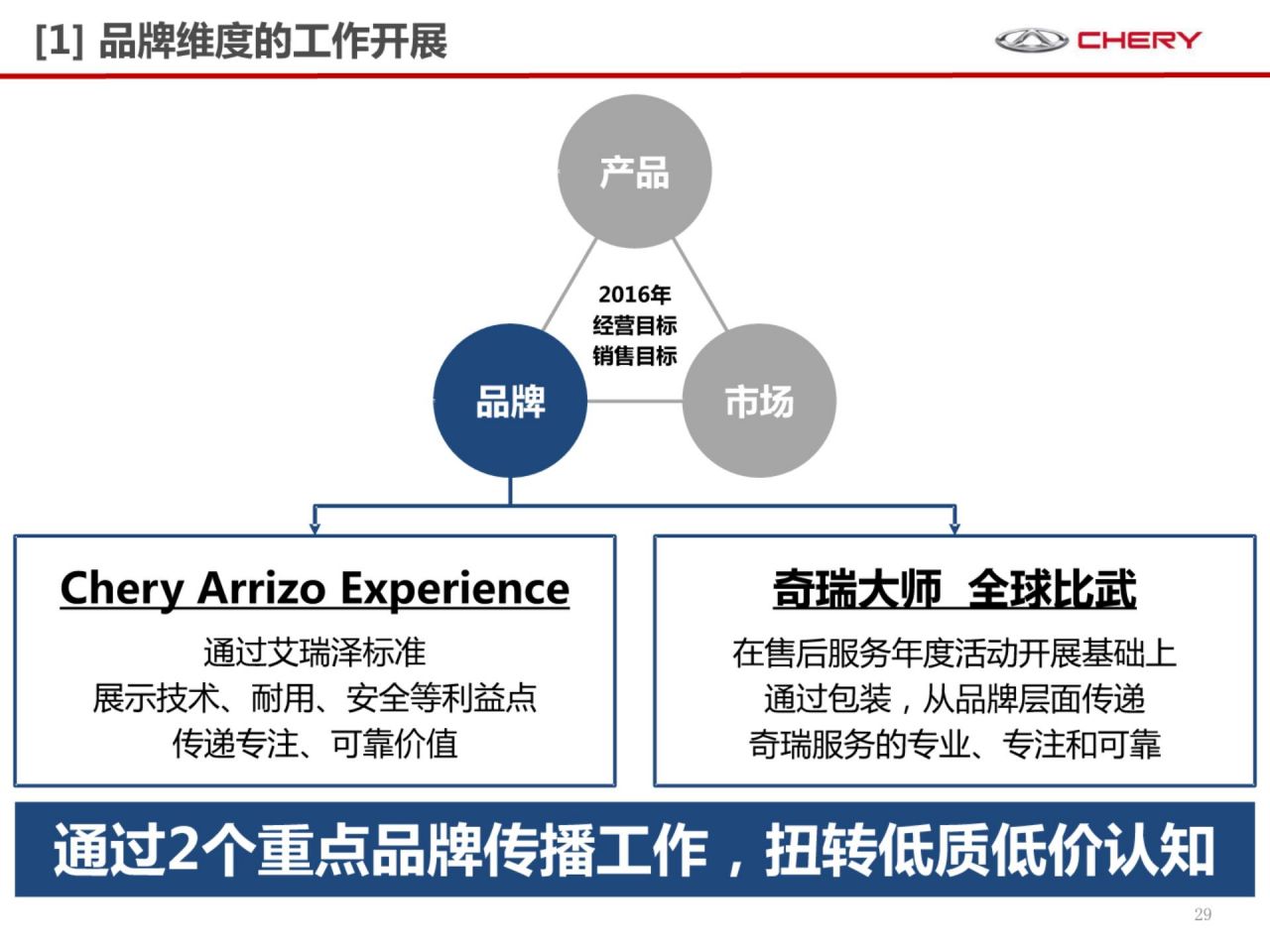 [1] 品牌维度的工作开展

CHERY

产品

2016年
经营目标
销售目标

品牌

市场

Chery Arrizo Experience

通过艾瑞泽标准
展示技术、耐用、安全等利益点
传递专注、可靠价值

奇瑞大师 全球比武

在售后服务年度活动开展基础上
通过包装，从品牌层面传递
奇瑞服务的专业、专注和可靠

通过2个重点品牌传播工作，扭转低质低价认知

29